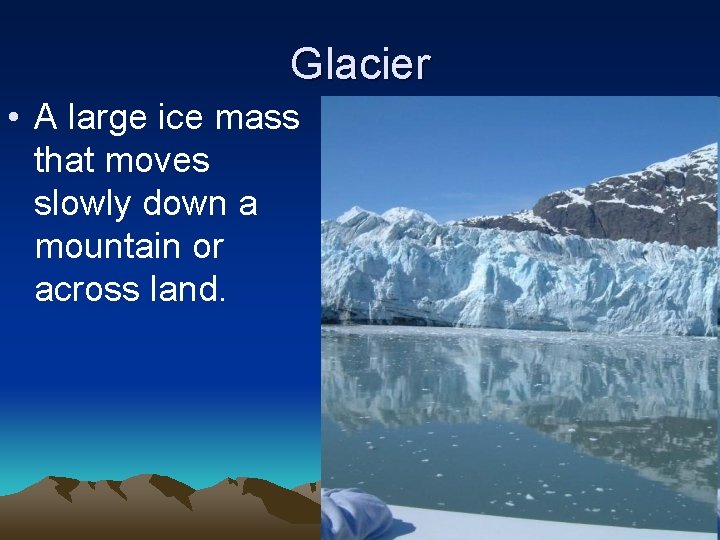 Glacier

• A large ice mass that moves slowly down a mountain or across land.